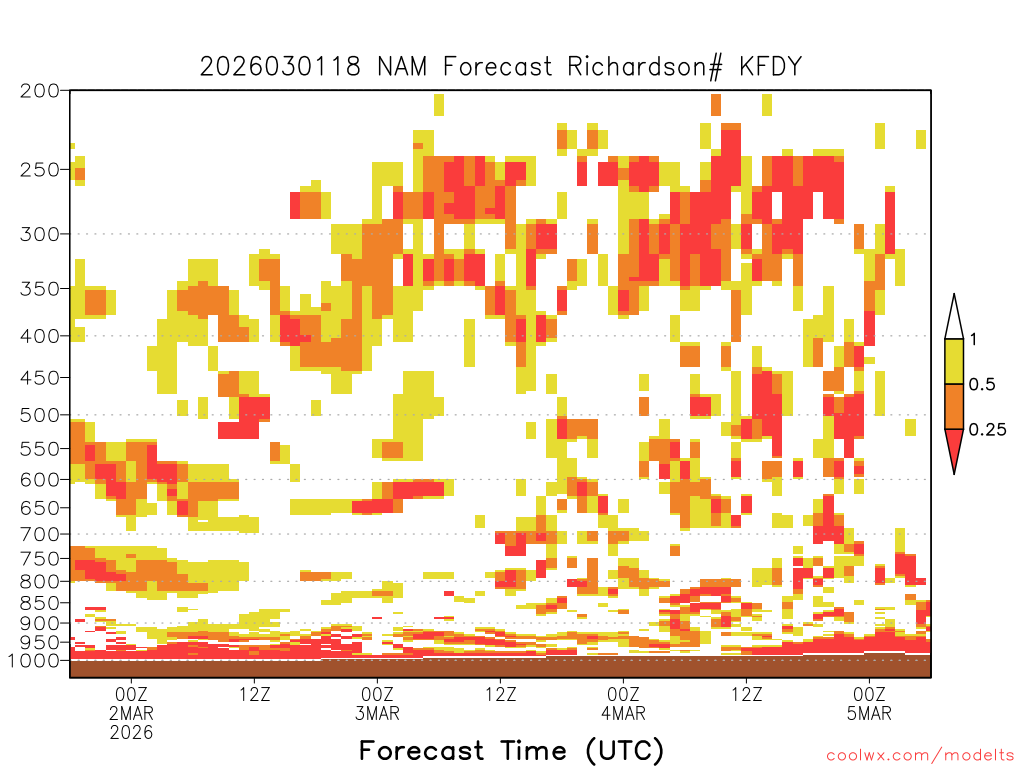 2026030118 NAM Forecast Richardson# KFDY

200
250
300
350
400
450
500
550
600
650
700
750
800
850
900
950
1000

1
0.5
0.25

00Z
2MAR
2026
12Z
00Z
3MAR
12Z
00Z
4MAR
12Z
00Z
5MAR

Forecast Time (UTC)

coolwx.com/modelts